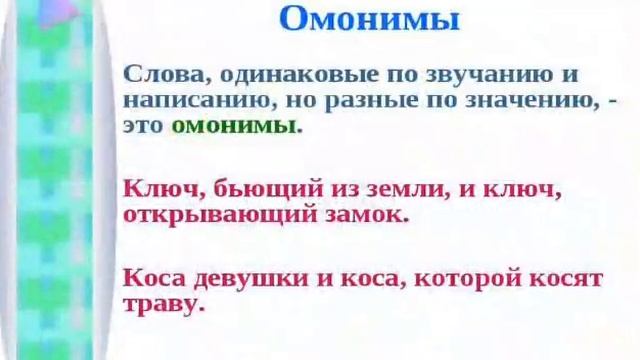 Омонимы

Слова, одинаковые по звучанию и написанию, но разные по значению, - это омонимы.

Ключ, бьющий из земли, и ключ, открывающий замок.

Коса девушки и коса, которой косят траву.